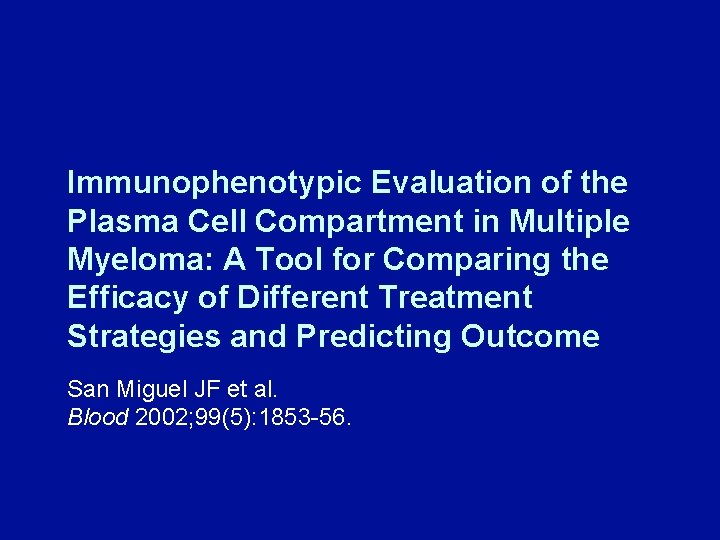 Immunophenotypic Evaluation of the Plasma Cell Compartment in Multiple Myeloma: A Tool for Comparing the Efficacy of Different Treatment Strategies and Predicting Outcome

San Miguel JF et al.
Blood 2002;99(5):1853-56.